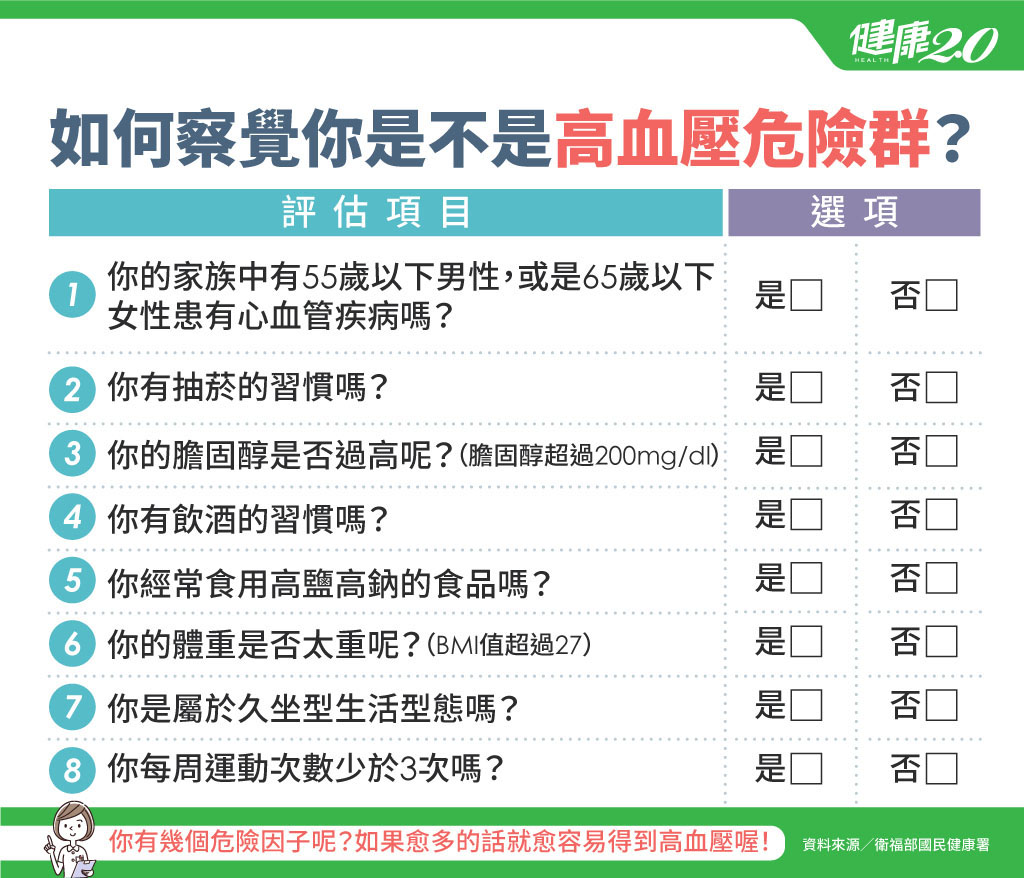 健康2.0 HEALTH

如何察覺你是不是高血壓危險群？

| 評估項目 | 選項 | |
|---|---|---|
| 1 你的家族中有55歲以下男性，或是65歲以下女性患有心血管疾病嗎？ | 是□ | 否□ |
| 2 你有抽菸的習慣嗎？ | 是□ | 否□ |
| 3 你的膽固醇是否過高呢？(膽固醇超過200mg/dl) | 是□ | 否□ |
| 4 你有飲酒的習慣嗎？ | 是□ | 否□ |
| 5 你經常食用高鹽高鈉的食品嗎？ | 是□ | 否□ |
| 6 你的體重是否太重呢？(BMI值超過27) | 是□ | 否□ |
| 7 你是屬於久坐型生活型態嗎？ | 是□ | 否□ |
| 8 你每周運動次數少於3次嗎？ | 是□ | 否□ |

你有幾個危險因子呢？如果愈多的話就愈容易得到高血壓喔！

資料來源／衛福部國民健康署